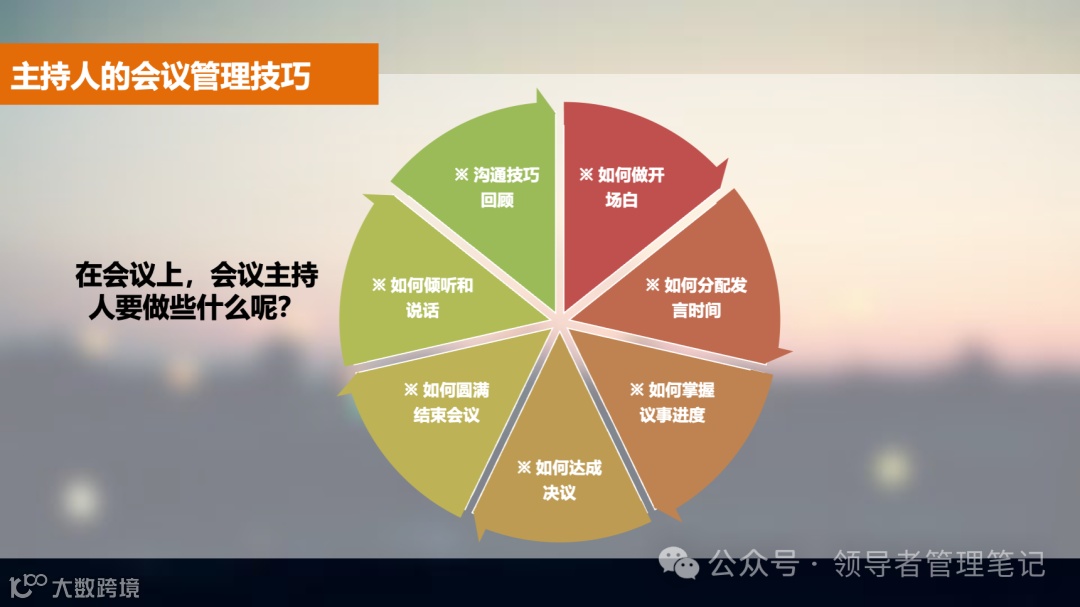 主持人的会议管理技巧

在会议上，会议主持人要做些什么呢？

※ 如何做开场白

※ 如何分配发言时间

※ 如何掌握议事进度

※ 如何达成决议

※ 如何圆满结束会议

※ 如何倾听和说话

※ 沟通技巧回顾

公众号 · 领导者管理笔记

大数跨境